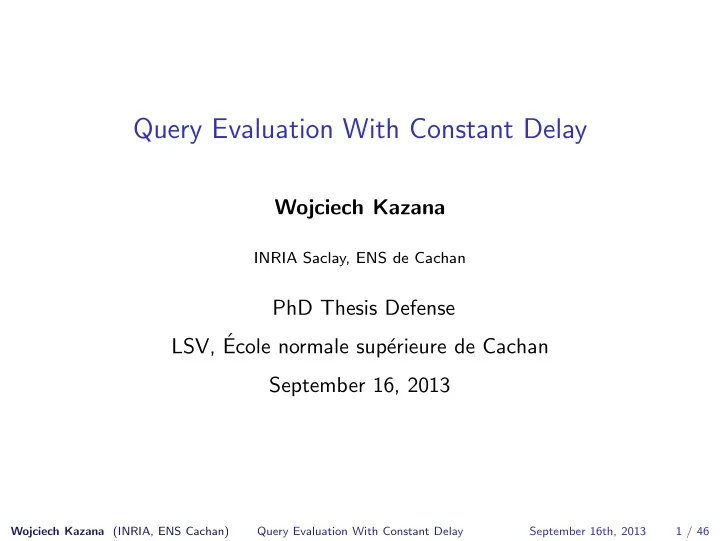 Query Evaluation With Constant Delay

Wojciech Kazana

INRIA Saclay, ENS de Cachan

PhD Thesis Defense
LSV, École normale supérieure de Cachan
September 16, 2013

Wojciech Kazana (INRIA, ENS Cachan) Query Evaluation With Constant Delay September 16th, 2013 1 / 46